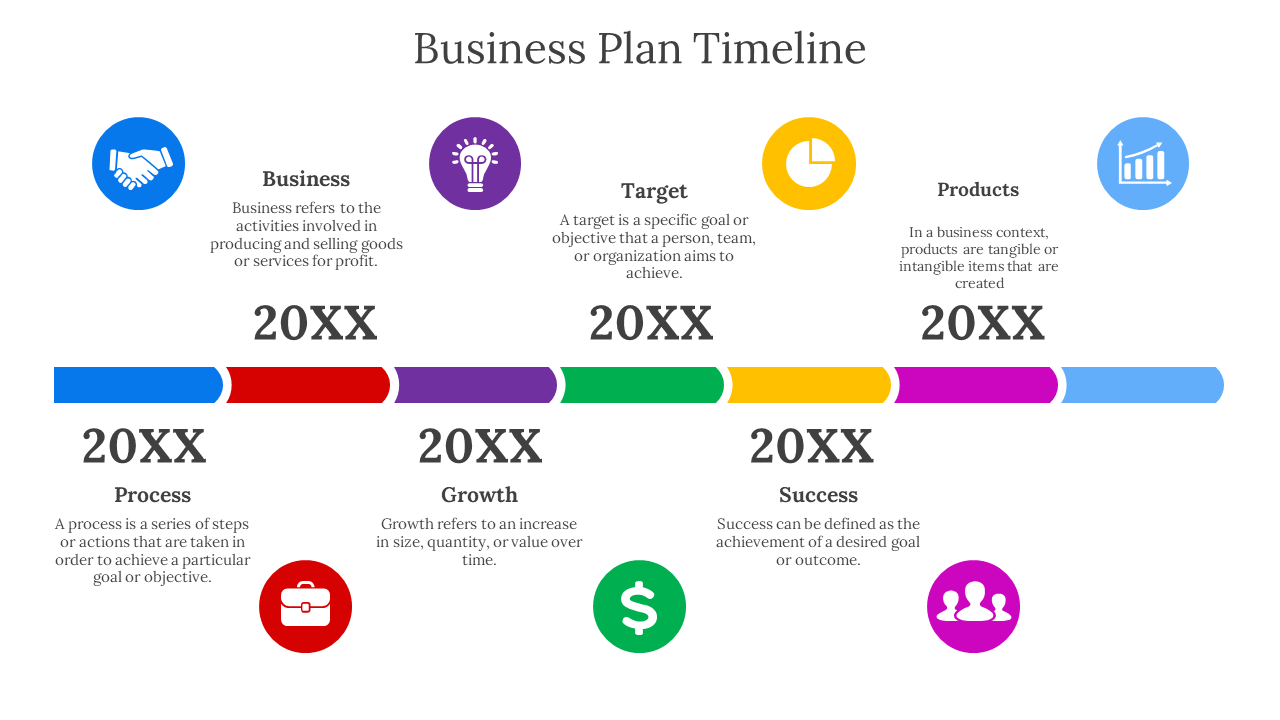 Business Plan Timeline

Business
Business refers to the activities involved in producing and selling goods or services for profit.

20XX

Target
A target is a specific goal or objective that a person, team, or organization aims to achieve.

20XX

Products
In a business context, products are tangible or intangible items that are created

20XX

20XX
Process
A process is a series of steps or actions that are taken in order to achieve a particular goal or objective.

20XX
Growth
Growth refers to an increase in size, quantity, or value over time.

20XX
Success
Success can be defined as the achievement of a desired goal or outcome.